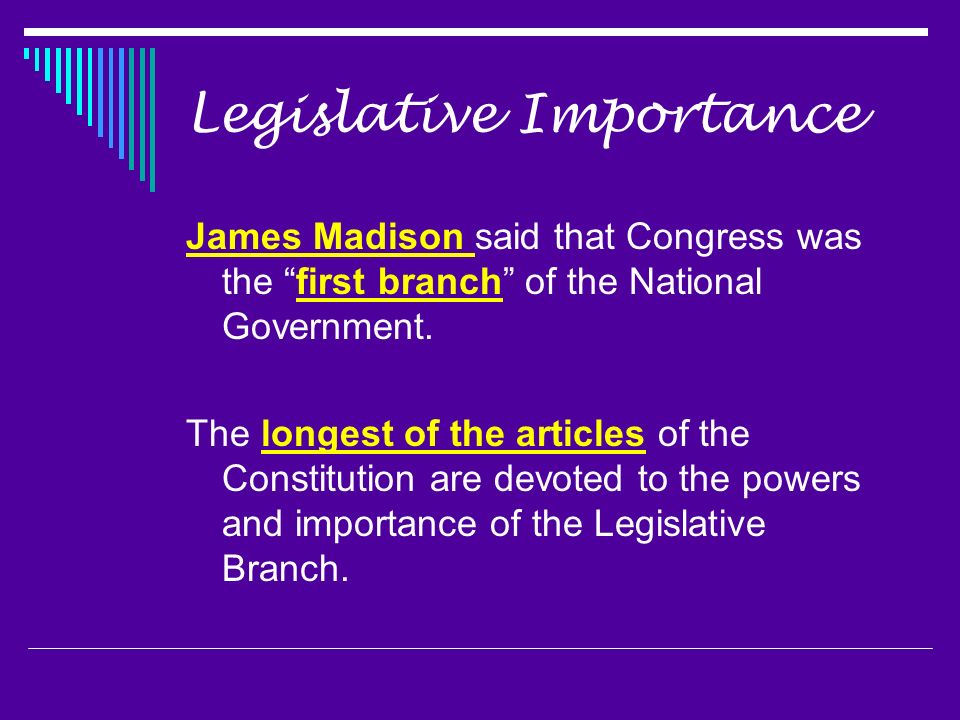 Legislative Importance

James Madison said that Congress was the “first branch” of the National Government.

The longest of the articles of the Constitution are devoted to the powers and importance of the Legislative Branch.